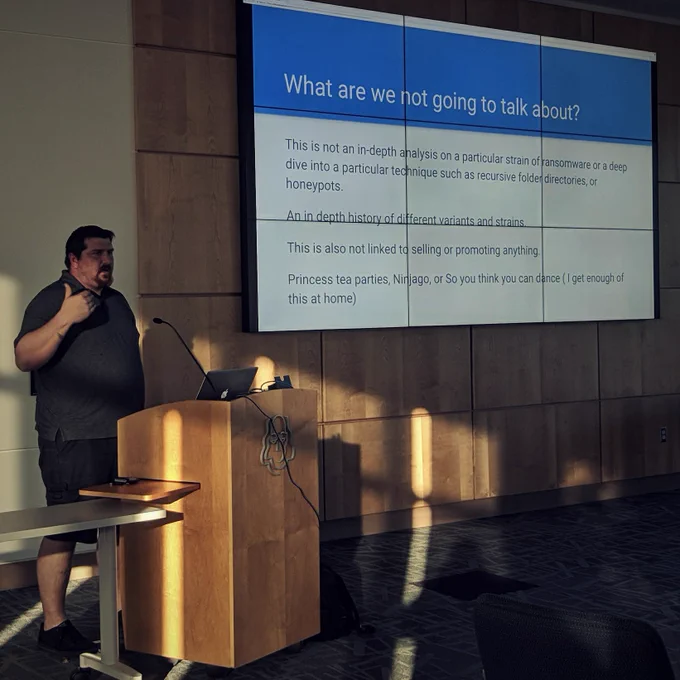 What are we not going to talk about?

This is not an in-depth analysis on a particular strain of ransomware or a deep dive into a particular technique such as recursive folder directories, or honeypots.

An in depth history of different variants and strains.

This is also not linked to selling or promoting anything.

Princess tea parties, Ninjago, or So you think you can dance ( I get enough of this at home)